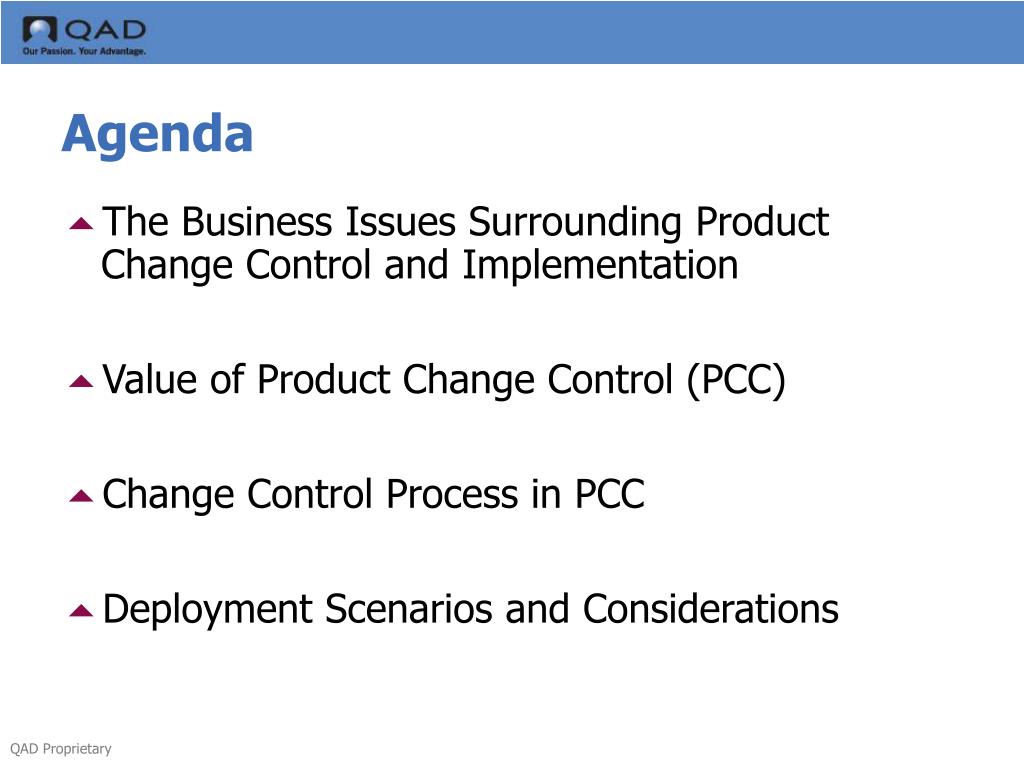 QAD
Our Passion. Your Advantage.

Agenda

The Business Issues Surrounding Product Change Control and Implementation

Value of Product Change Control (PCC)

Change Control Process in PCC

Deployment Scenarios and Considerations

QAD Proprietary